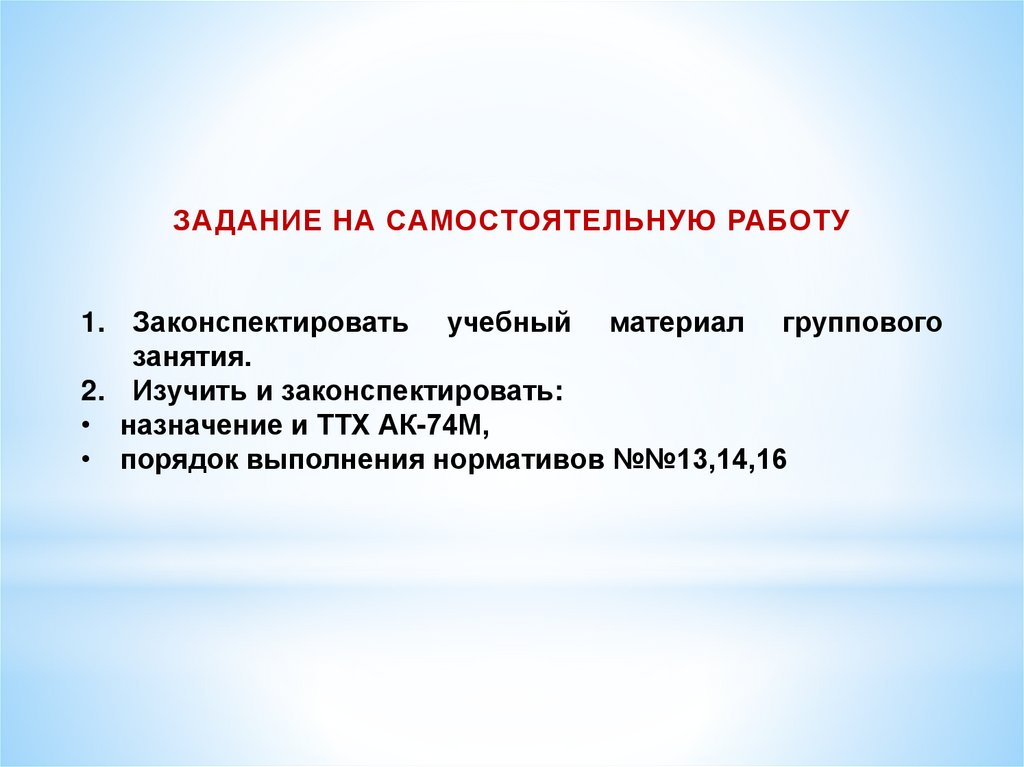 ЗАДАНИЕ НА САМОСТОЯТЕЛЬНУЮ РАБОТУ

1. Законспектировать учебный материал группового занятия.
2. Изучить и законспектировать:
• назначение и ТТХ АК-74М,
• порядок выполнения нормативов №№13,14,16